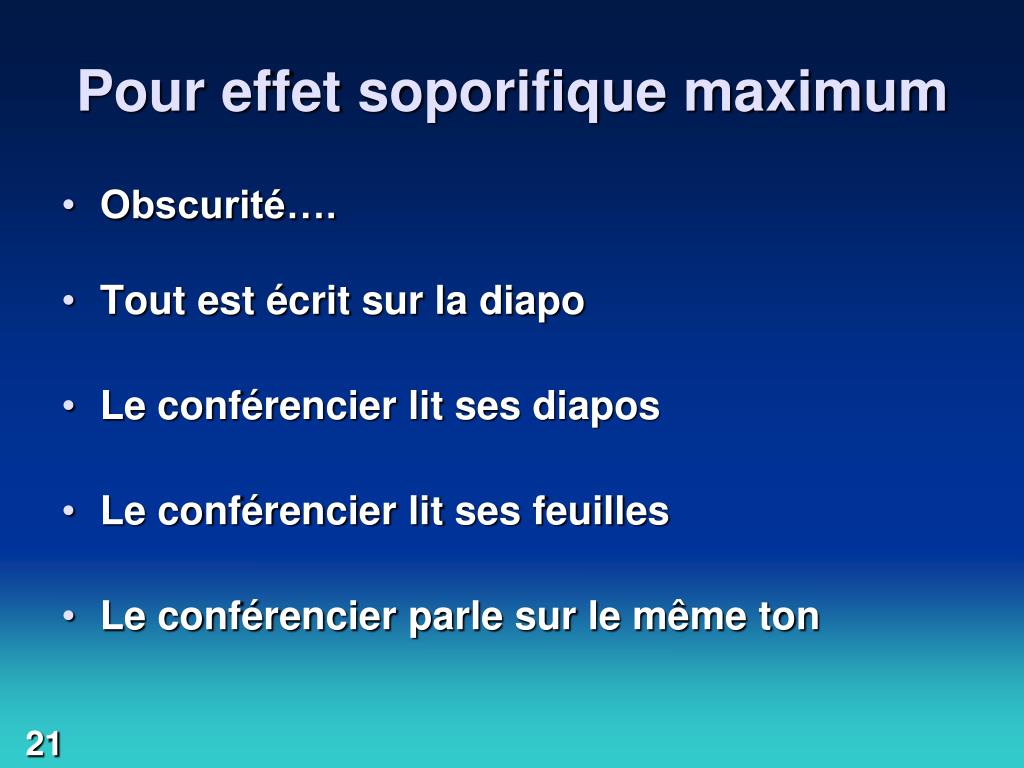 Pour effet soporifique maximum

• Obscurité….

• Tout est écrit sur la diapo

• Le conférencier lit ses diapos

• Le conférencier lit ses feuilles

• Le conférencier parle sur le même ton

21